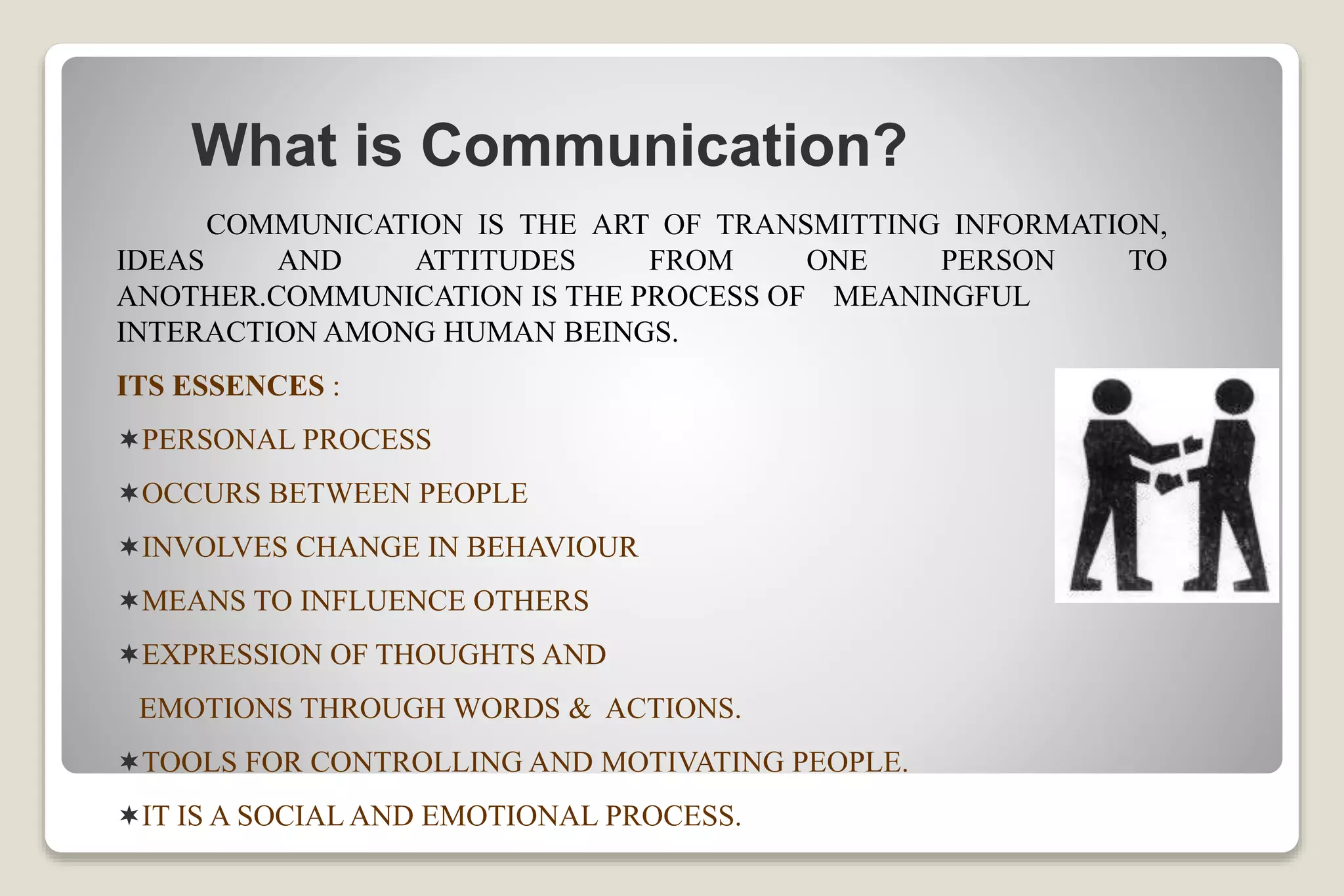 What is Communication?

COMMUNICATION IS THE ART OF TRANSMITTING INFORMATION, IDEAS AND ATTITUDES FROM ONE PERSON TO ANOTHER.COMMUNICATION IS THE PROCESS OF MEANINGFUL INTERACTION AMONG HUMAN BEINGS.

ITS ESSENCES :

✶PERSONAL PROCESS

✶OCCURS BETWEEN PEOPLE

✶INVOLVES CHANGE IN BEHAVIOUR

✶MEANS TO INFLUENCE OTHERS

✶EXPRESSION OF THOUGHTS AND EMOTIONS THROUGH WORDS & ACTIONS.

✶TOOLS FOR CONTROLLING AND MOTIVATING PEOPLE.

✶IT IS A SOCIAL AND EMOTIONAL PROCESS.